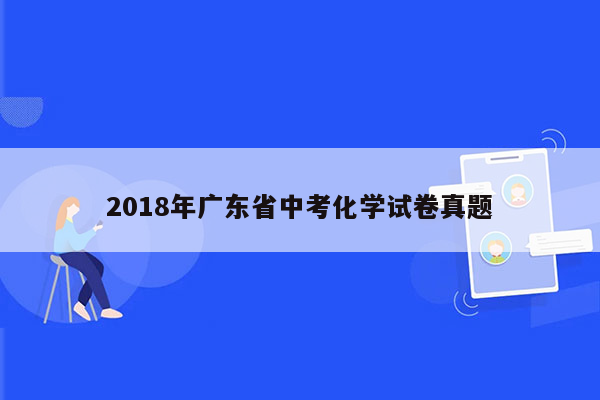 2018年广东省中考化学试卷真题